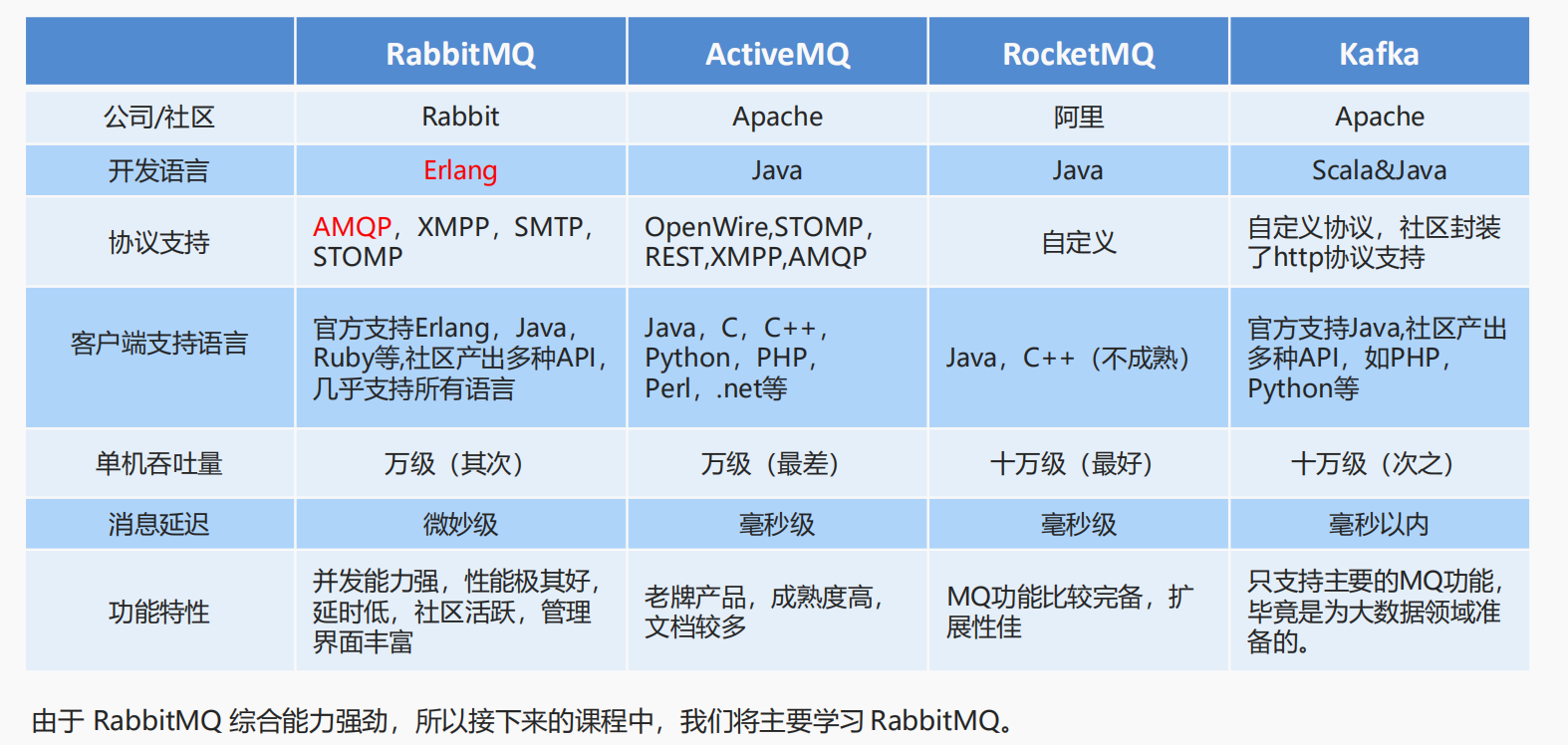 |  | RabbitMQ | ActiveMQ | RocketMQ | Kafka |
|---|---|---|---|---|
| 公司/社区 | Rabbit | Apache | 阿里 | Apache |
| 开发语言 | Erlang | Java | Java | Scala&Java |
| 协议支持 | AMQP，XMPP，SMTP，STOMP | OpenWire,STOMP，REST,XMPP,AMQP | 自定义 | 自定义协议，社区封装了http协议支持 |
| 客户端支持语言 | 官方支持Erlang，Java，Ruby等,社区产出多种API，几乎支持所有语言 | Java，C，C++，Python，PHP，Perl，.net等 | Java，C++（不成熟） | 官方支持Java,社区产出多种API，如PHP，Python等 |
| 单机吞吐量 | 万级（其次） | 万级（最差） | 十万级（最好） | 十万级（次之） |
| 消息延迟 | 微妙级 | 毫秒级 | 毫秒级 | 毫秒以内 |
| 功能特性 | 并发能力强，性能极其好，延时低，社区活跃，管理界面丰富 | 老牌产品，成熟度高，文档较多 | MQ功能比较完备，扩展性佳 | 只支持主要的MQ功能，毕竟是为大数据领域准备的。 |

由于 RabbitMQ 综合能力强劲，所以接下来的课程中，我们将主要学习 RabbitMQ。